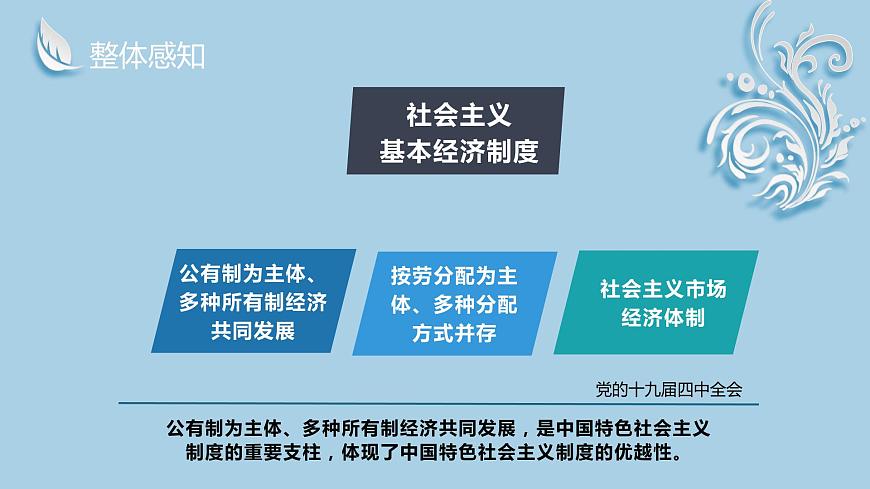 整体感知

社会主义
基本经济制度

公有制为主体、多种所有制经济共同发展

按劳分配为主体、多种分配方式并存

社会主义市场经济体制

党的十九届四中全会

公有制为主体、多种所有制经济共同发展，是中国特色社会主义制度的重要支柱，体现了中国特色社会主义制度的优越性。